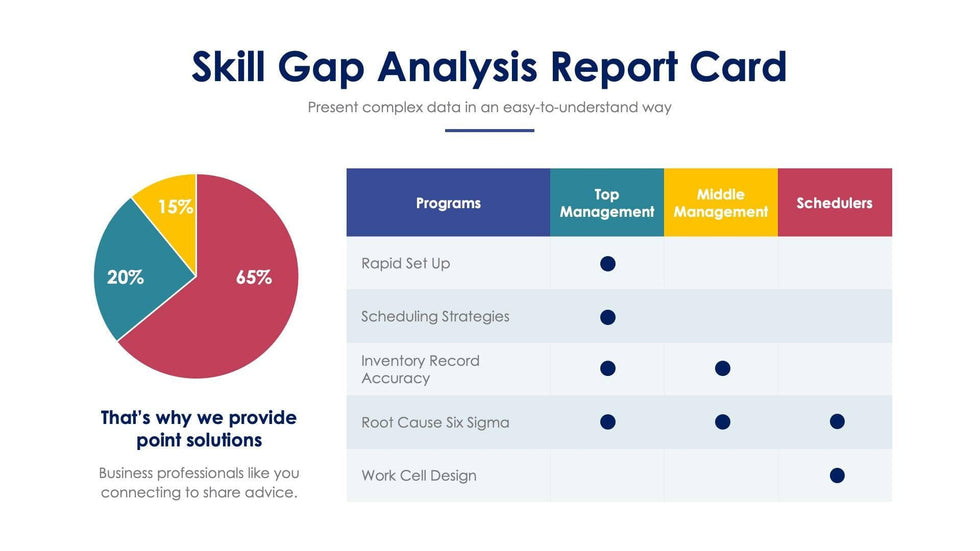 Skill Gap Analysis Report Card

Present complex data in an easy-to-understand way

15%

20%

65%

That's why we provide point solutions

Business professionals like you connecting to share advice.

| Programs | Top Management | Middle Management | Schedulers |
|---|---|---|---|
| Rapid Set Up | ● | | |
| Scheduling Strategies | ● | | |
| Inventory Record Accuracy | ● | ● | |
| Root Cause Six Sigma | ● | ● | ● |
| Work Cell Design | | | ● |